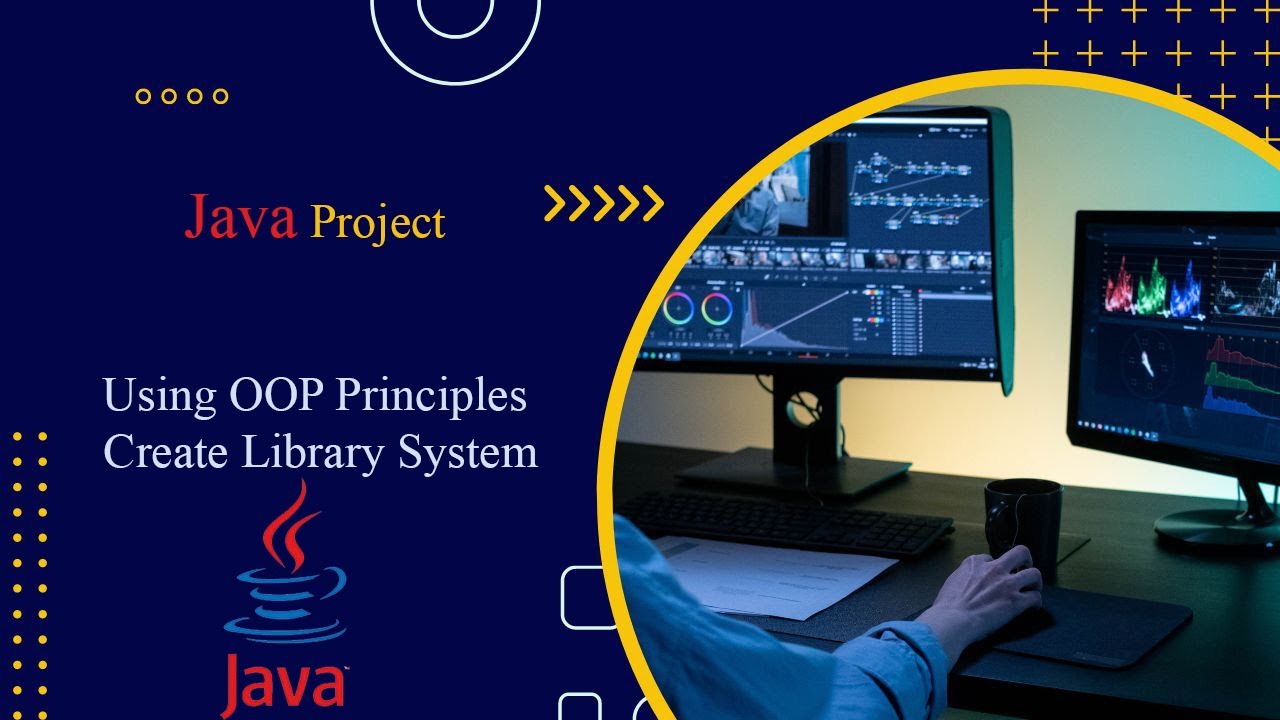 Java Project

Using OOP Principles Create Library System

Java